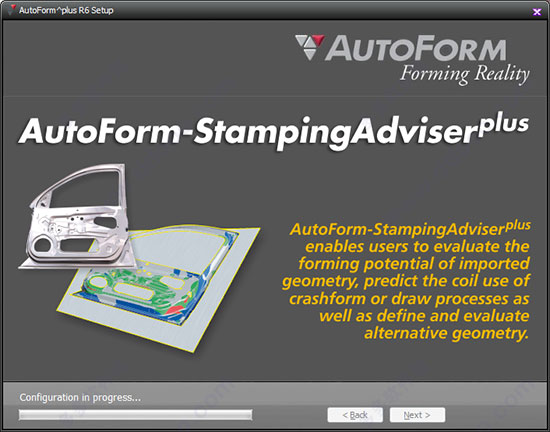 AutoForm^plus R6 Setup

AUTOFORM
Forming Reality

AutoForm-StampingAdviser$^{plus}$

AutoForm-StampingAdviser$^{plus}$ enables users to evaluate the forming potential of imported geometry, predict the coil use of crashform or draw processes as well as define and evaluate alternative geometry.

Configuration in progress...

< Back
Next >